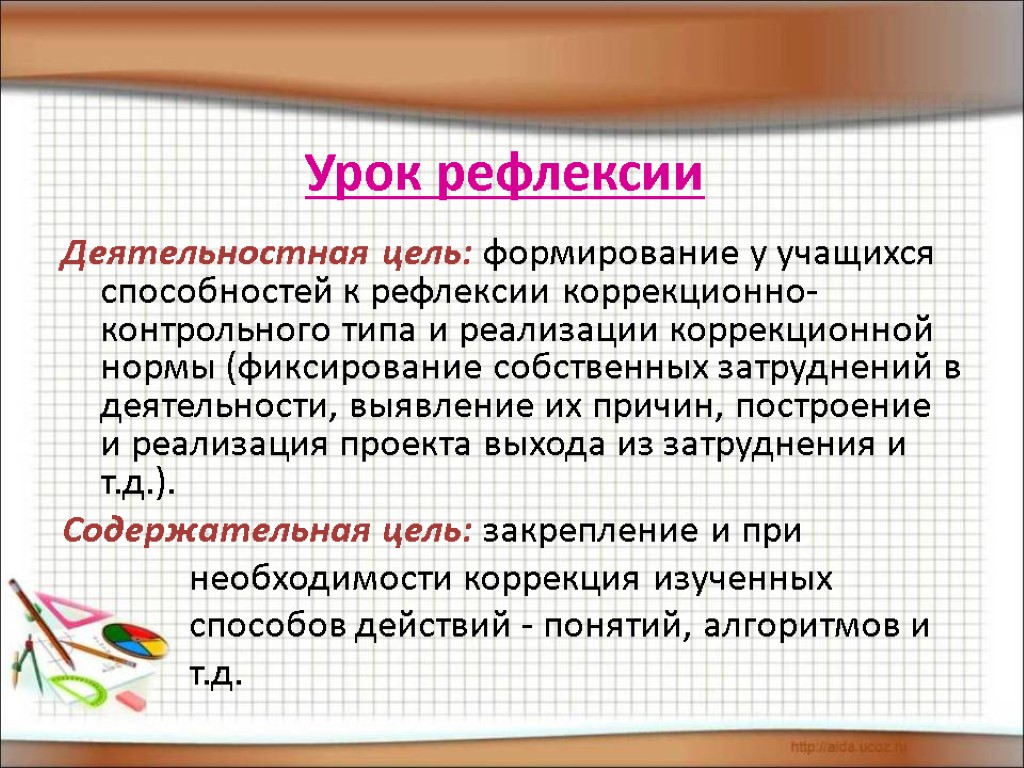 Урок рефлексии

Деятельностная цель: формирование у учащихся способностей к рефлексии коррекционно-контрольного типа и реализации коррекционной нормы (фиксирование собственных затруднений в деятельности, выявление их причин, построение и реализация проекта выхода из затруднения и т.д.).

Содержательная цель: закрепление и при необходимости коррекция изученных способов действий - понятий, алгоритмов и т.д.

http://aida.ucoz.ru